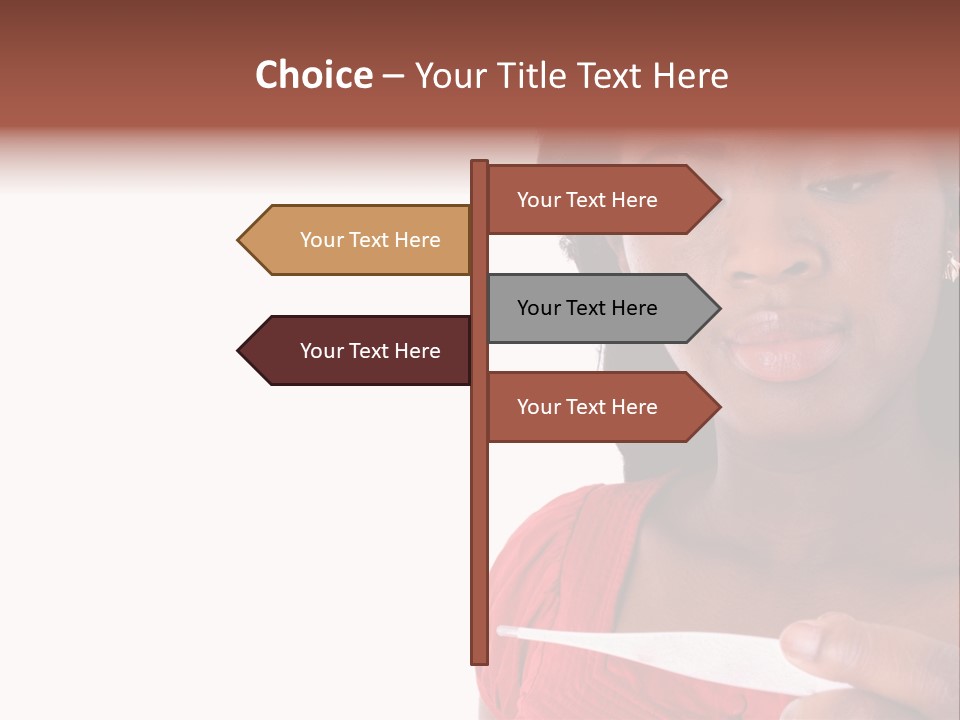 Choice – Your Title Text Here

Your Text Here

Your Text Here

Your Text Here

Your Text Here

Your Text Here